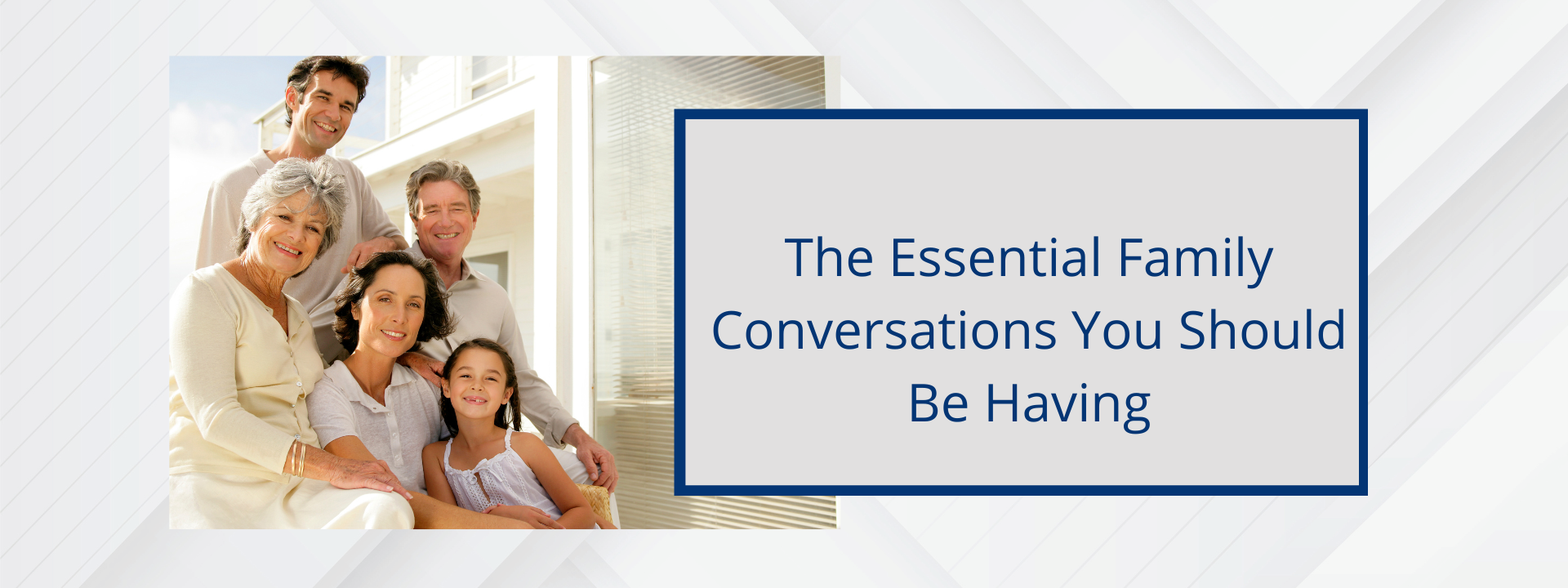 The Essential Family Conversations You Should Be Having